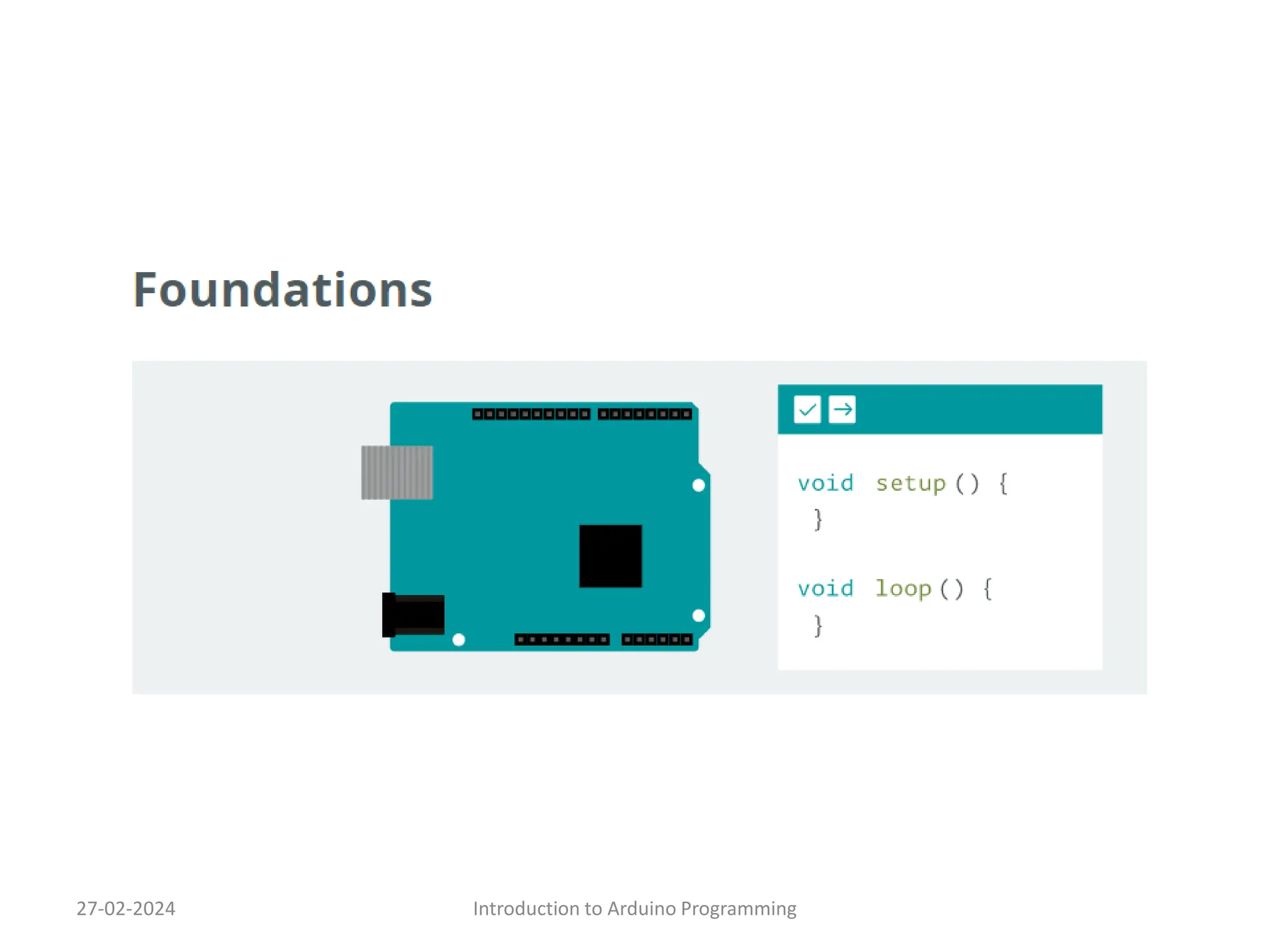 Foundations

void setup() {
}

void loop() {
}

27-02-2024

Introduction to Arduino Programming